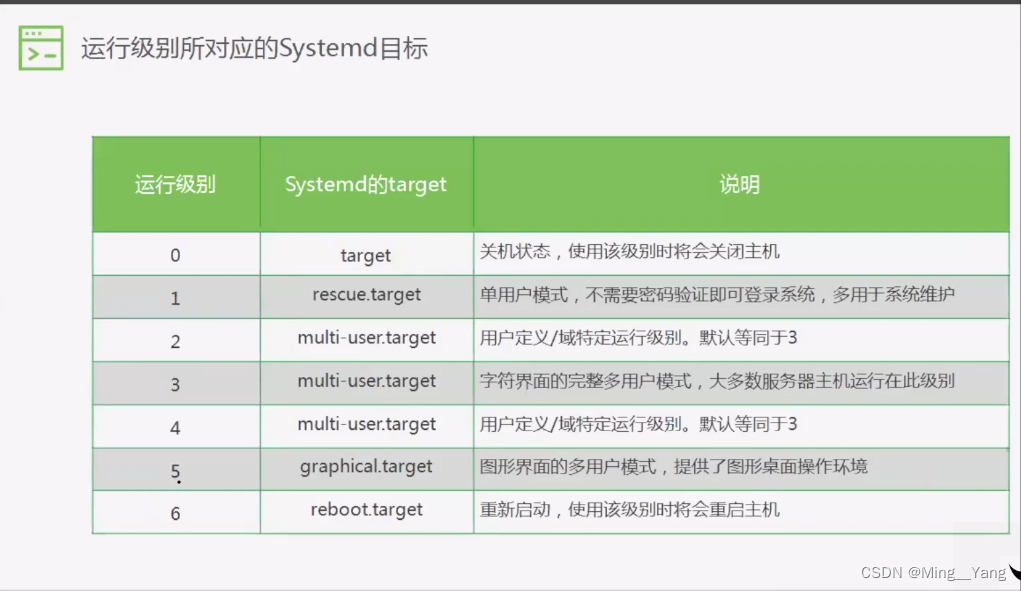 运行级别所对应的Systemd目标

| 运行级别 | Systemd的target | 说明 |
|---|---|---|
| 0 | target | 关机状态，使用该级别时将会关闭主机 |
| 1 | rescue.target | 单用户模式，不需要密码验证即可登录系统，多用于系统维护 |
| 2 | multi-user.target | 用户定义/域特定运行级别。默认等同于3 |
| 3 | multi-user.target | 字符界面的完整多用户模式，大多数服务器主机运行在此级别 |
| 4 | multi-user.target | 用户定义/域特定运行级别。默认等同于3 |
| 5 | graphical.target | 图形界面的多用户模式，提供了图形桌面操作环境 |
| 6 | reboot.target | 重新启动，使用该级别时将会重启主机 |

CSDN @Ming__Yang